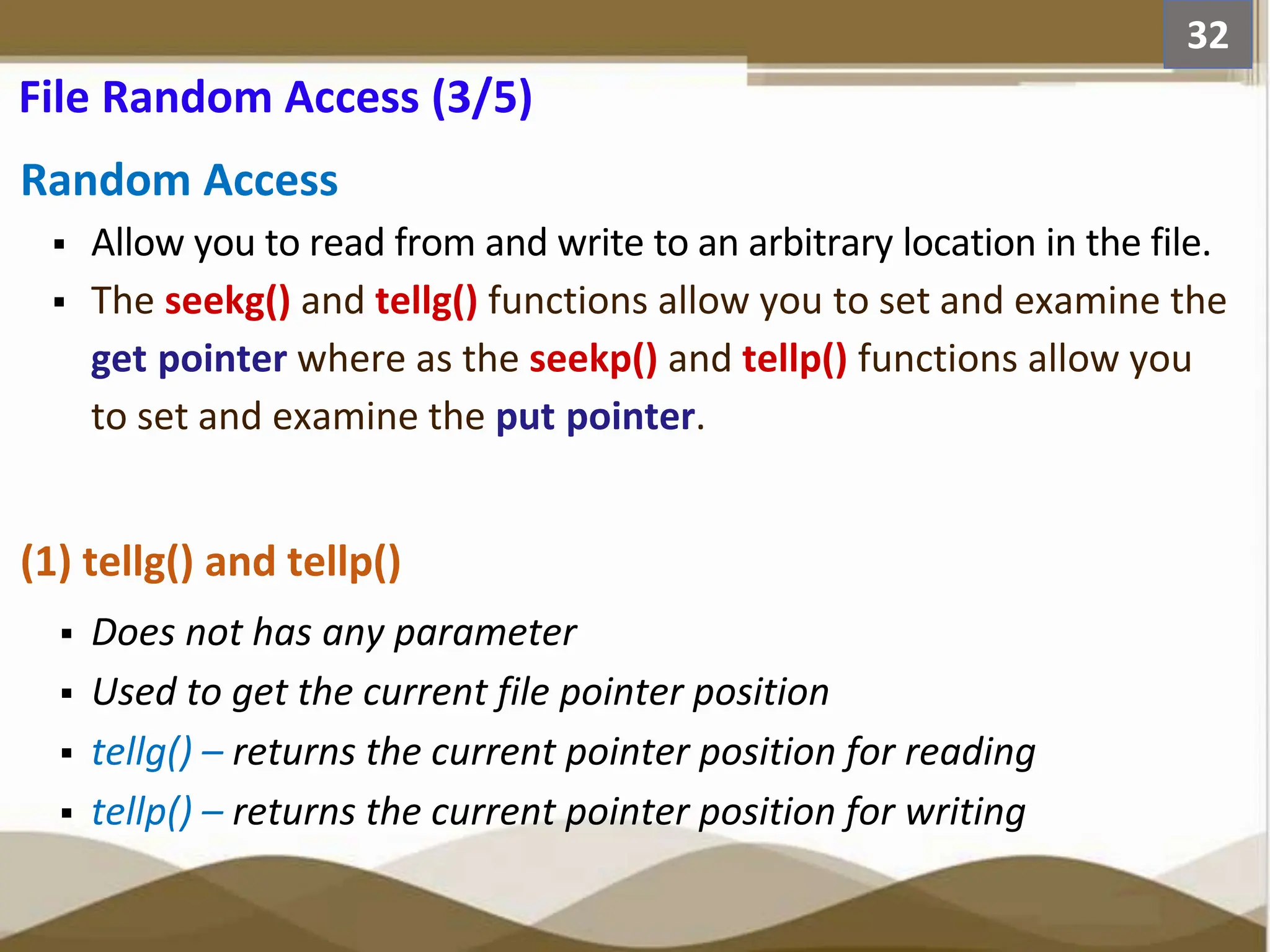 32

File Random Access (3/5)

Random Access

▪ Allow you to read from and write to an arbitrary location in the file.

▪ The seekg() and tellg() functions allow you to set and examine the get pointer where as the seekp() and tellp() functions allow you to set and examine the put pointer.

(1) tellg() and tellp()

▪ Does not has any parameter

▪ Used to get the current file pointer position

▪ tellg() – returns the current pointer position for reading

▪ tellp() – returns the current pointer position for writing